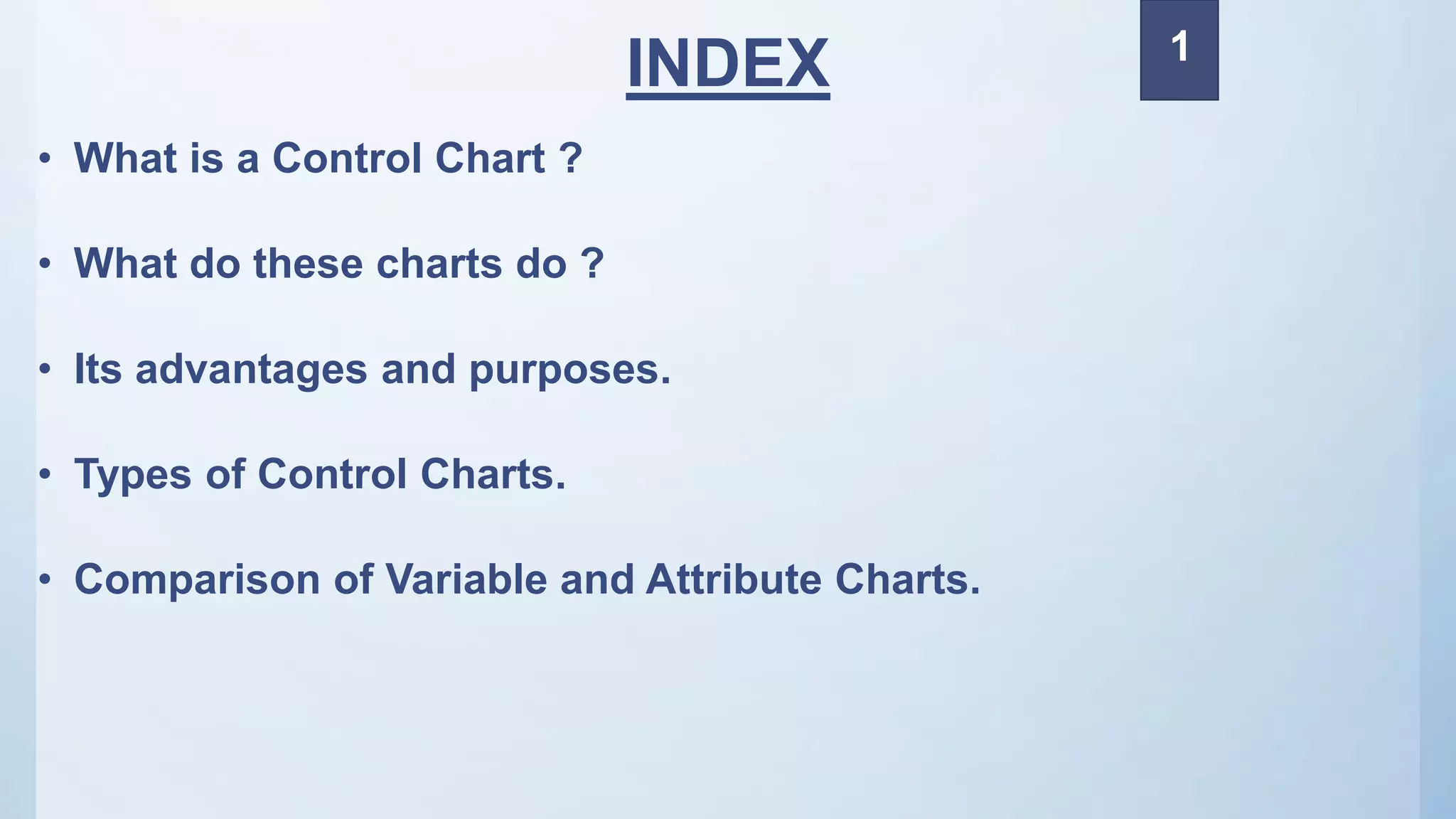 INDEX

1

• What is a Control Chart ?

• What do these charts do ?

• Its advantages and purposes.

• Types of Control Charts.

• Comparison of Variable and Attribute Charts.